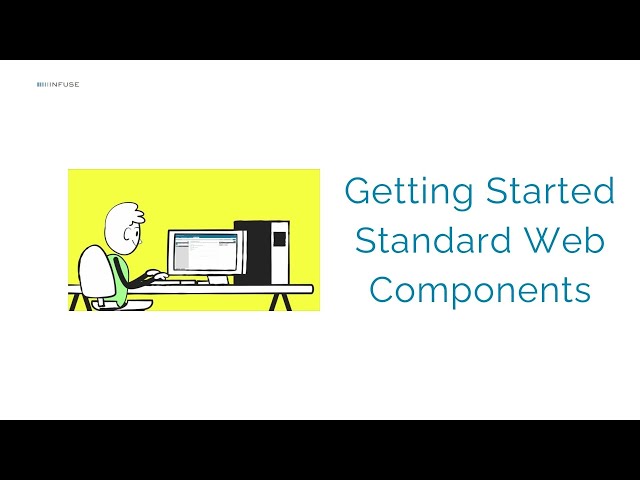 INFUSE

Getting Started Standard Web Components